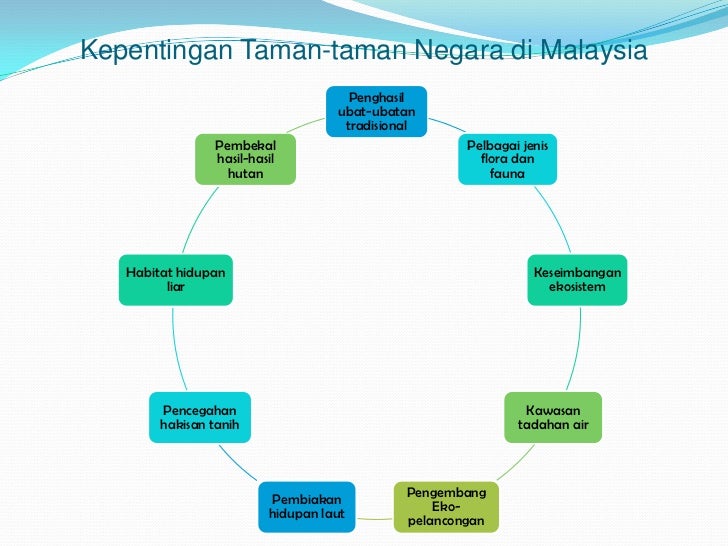 Kepentingan Taman-taman Negara di Malaysia

Penghasil ubat-ubatan tradisional

Pelbagai jenis flora dan fauna

Keseimbangan ekosistem

Kawasan tadahan air

Pengembang Eko-pelancongan

Pembiakan hidupan laut

Pencegahan hakisan tanih

Habitat hidupan liar

Pembekal hasil-hasil hutan